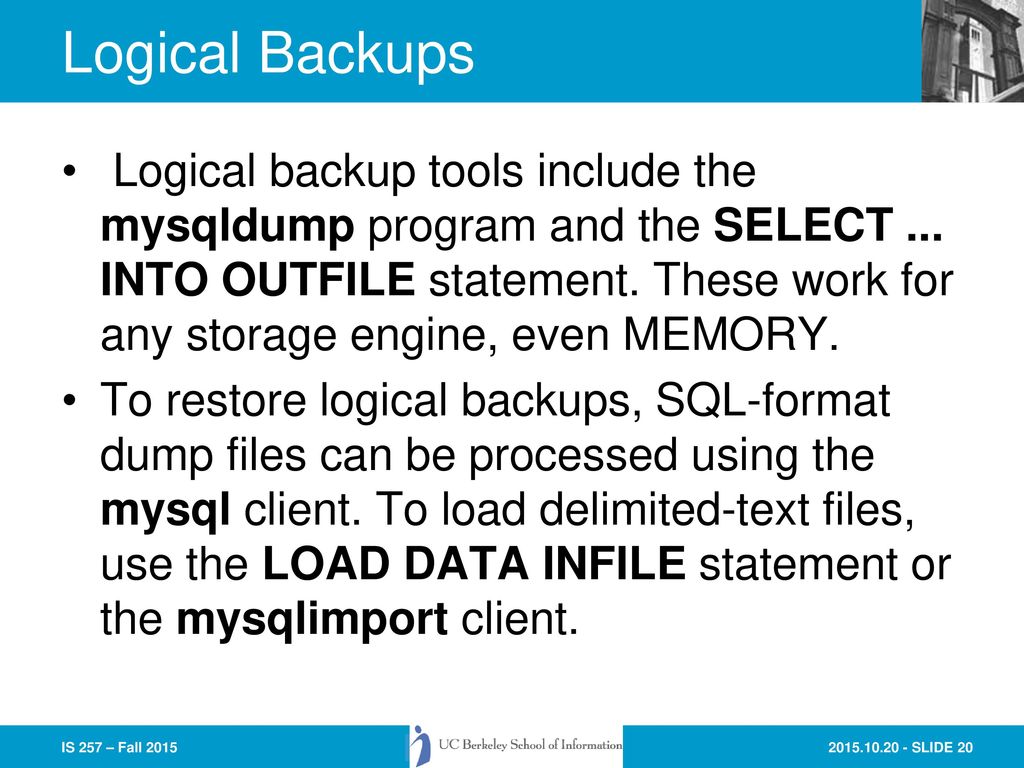 Logical Backups

• Logical backup tools include the mysqldump program and the SELECT ... INTO OUTFILE statement. These work for any storage engine, even MEMORY.

• To restore logical backups, SQL-format dump files can be processed using the mysql client. To load delimited-text files, use the LOAD DATA INFILE statement or the mysqlimport client.

IS 257 – Fall 2015

UC Berkeley School of Information

2015.10.20 - SLIDE 20